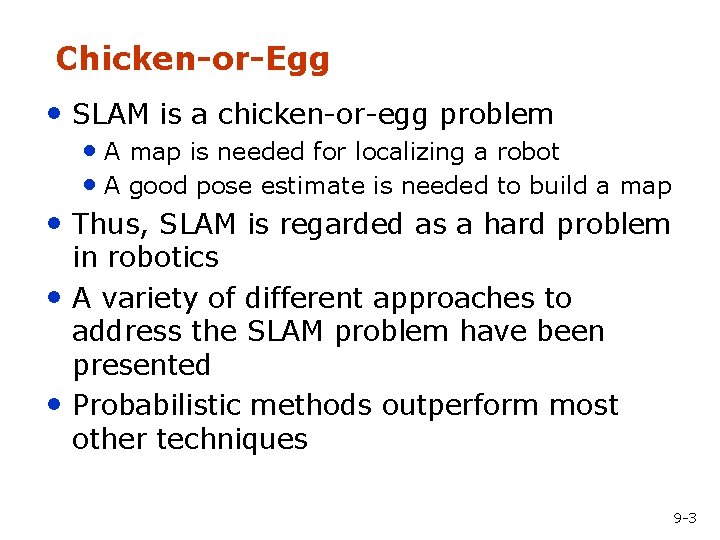 Chicken-or-Egg

• SLAM is a chicken-or-egg problem
  • A map is needed for localizing a robot
  • A good pose estimate is needed to build a map
• Thus, SLAM is regarded as a hard problem in robotics
• A variety of different approaches to address the SLAM problem have been presented
• Probabilistic methods outperform most other techniques

9-3